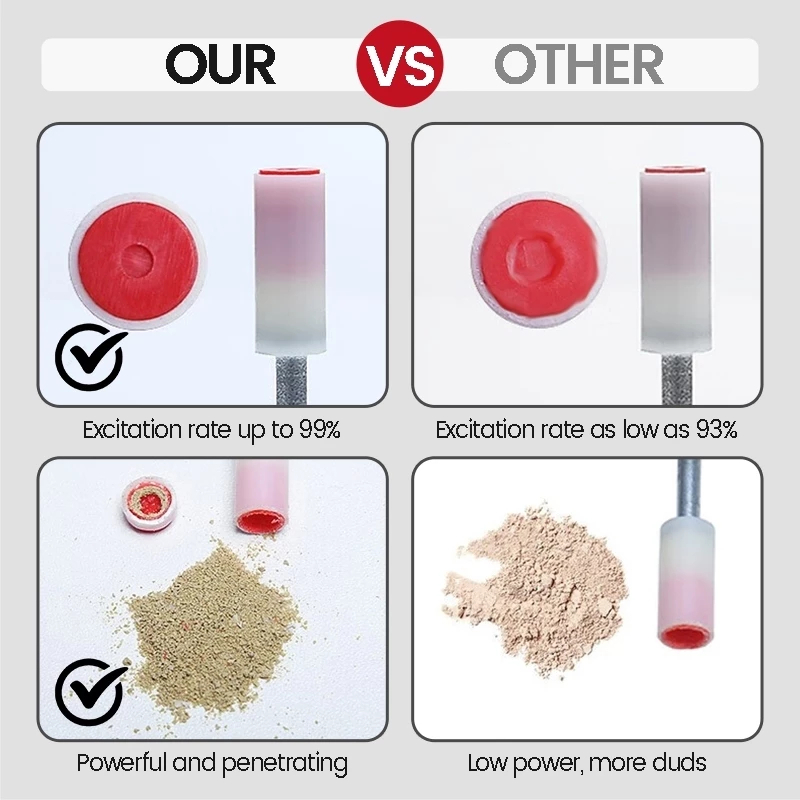 OUR VS OTHER

Excitation rate up to 99%

Excitation rate as low as 93%

Powerful and penetrating

Low power, more duds